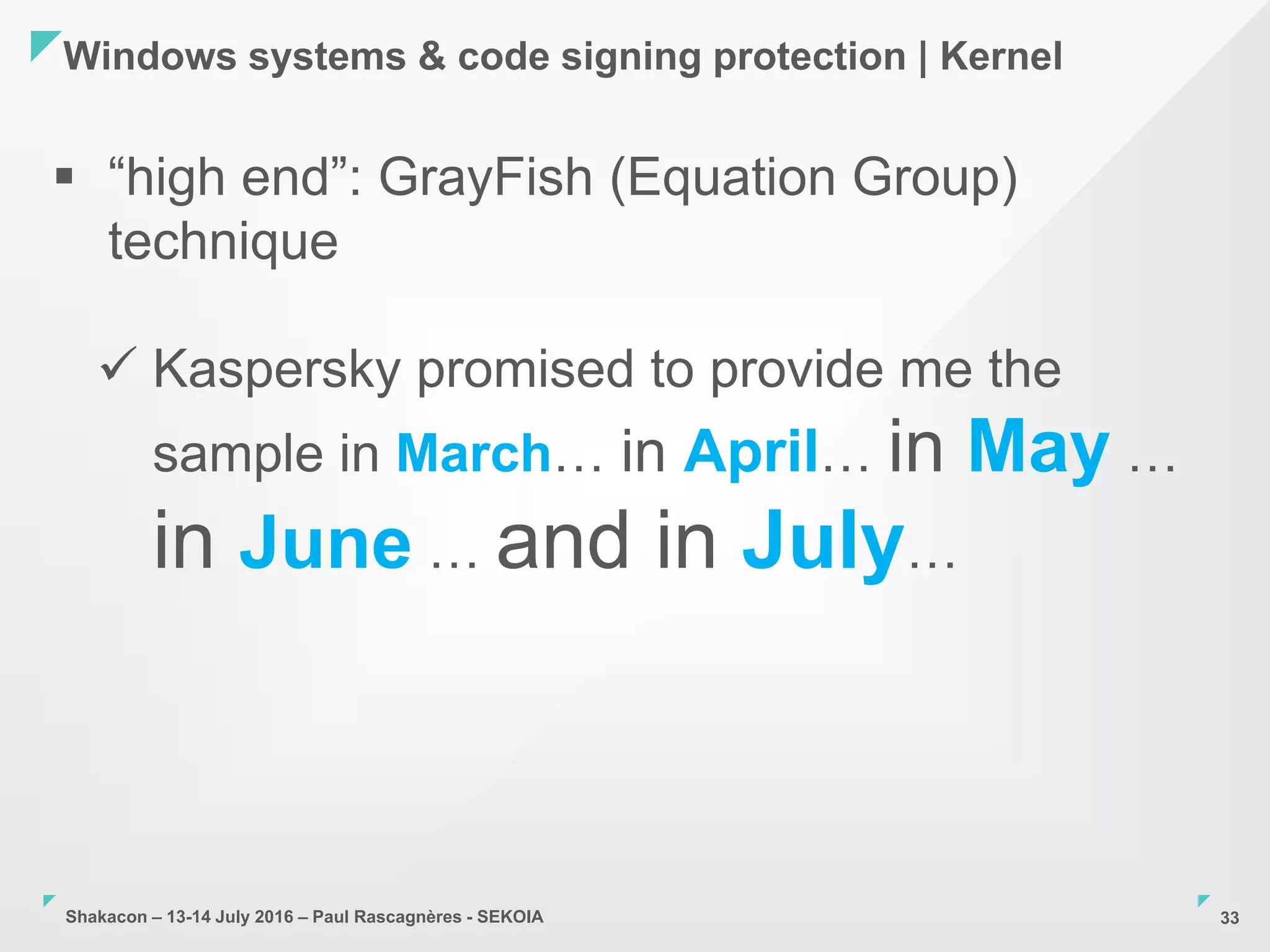 Windows systems & code signing protection | Kernel

▪ “high end”: GrayFish (Equation Group) technique

✓ Kaspersky promised to provide me the sample in March… in April… in May ... in June ... and in July...

Shakacon – 13-14 July 2016 – Paul Rascagnères - SEKOIA

33